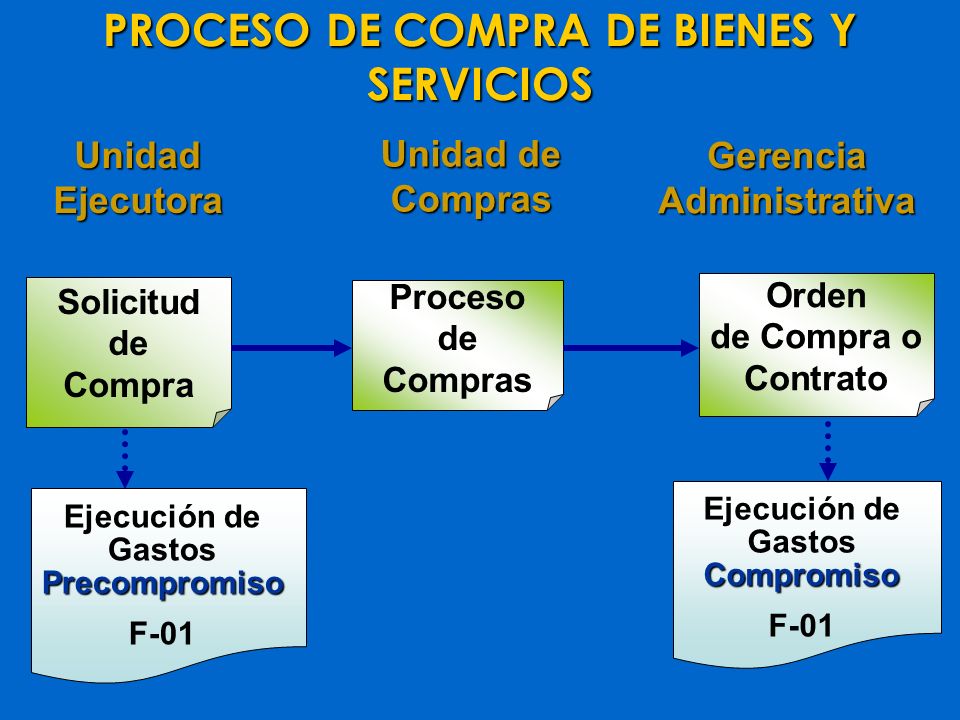 PROCESO DE COMPRA DE BIENES Y SERVICIOS

Unidad Ejecutora

Unidad de Compras

Gerencia Administrativa

Solicitud de Compra

Proceso de Compras

Orden de Compra o Contrato

Ejecución de Gastos
Precompromiso
F-01

Ejecución de Gastos
Compromiso
F-01